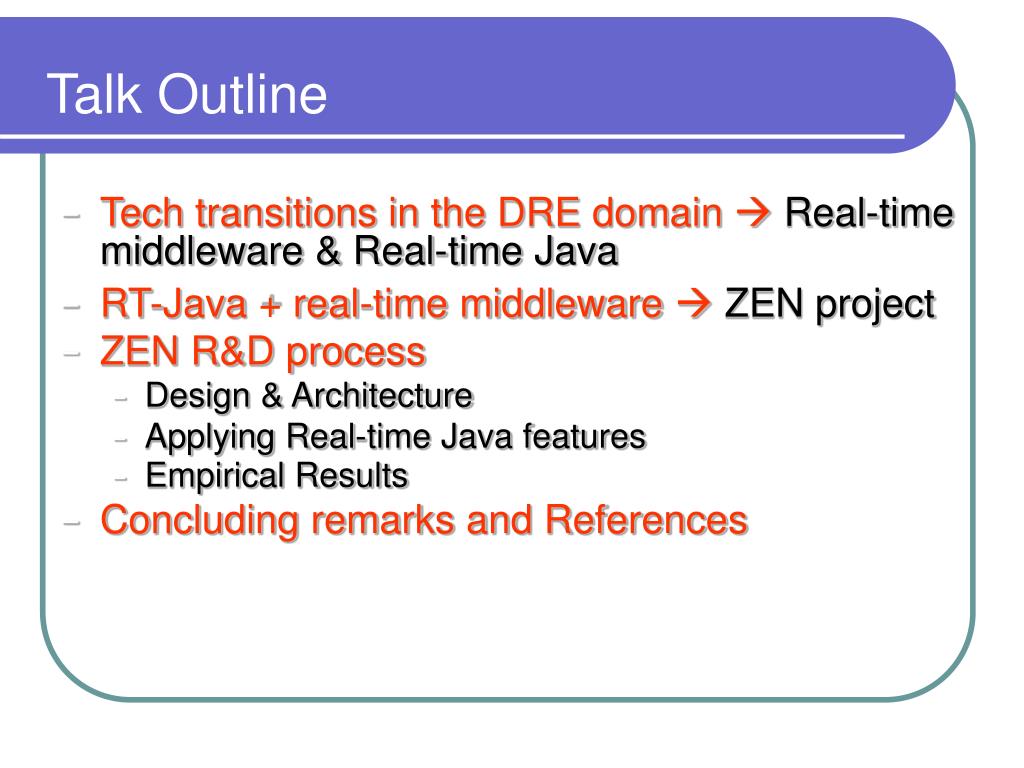 Talk Outline

- Tech transitions in the DRE domain → Real-time middleware & Real-time Java
- RT-Java + real-time middleware → ZEN project
- ZEN R&D process
  - Design & Architecture
  - Applying Real-time Java features
  - Empirical Results
- Concluding remarks and References